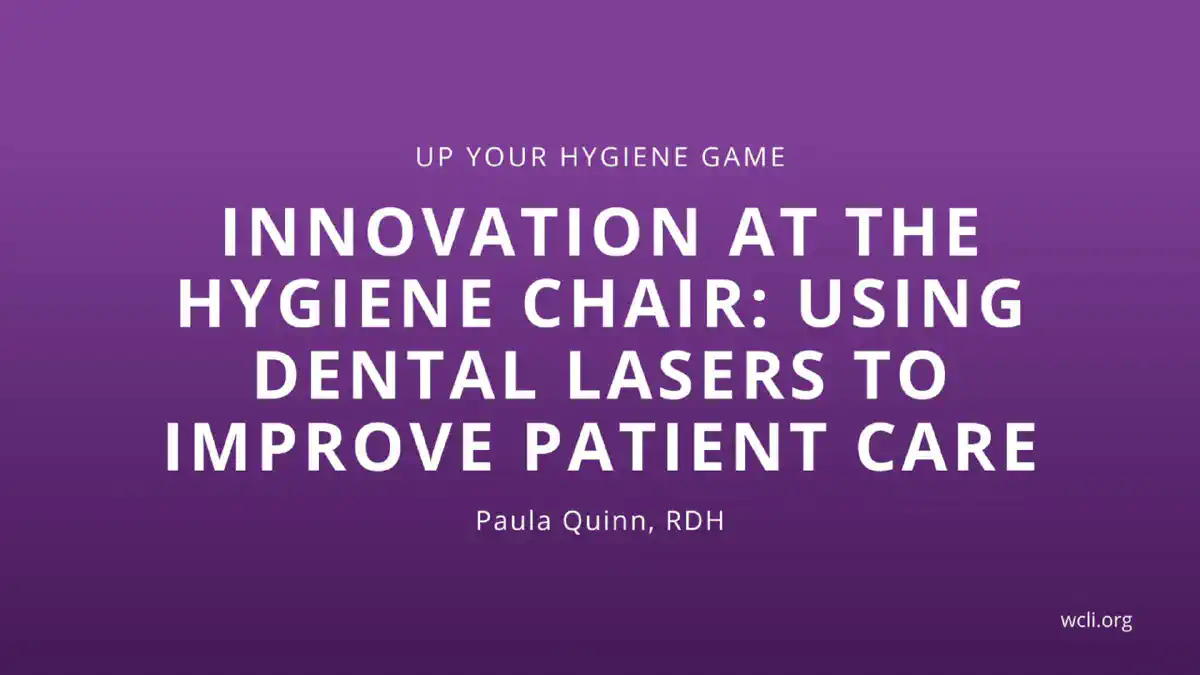 UP YOUR HYGIENE GAME

INNOVATION AT THE HYGIENE CHAIR: USING DENTAL LASERS TO IMPROVE PATIENT CARE

Paula Quinn, RDH

wcli.org